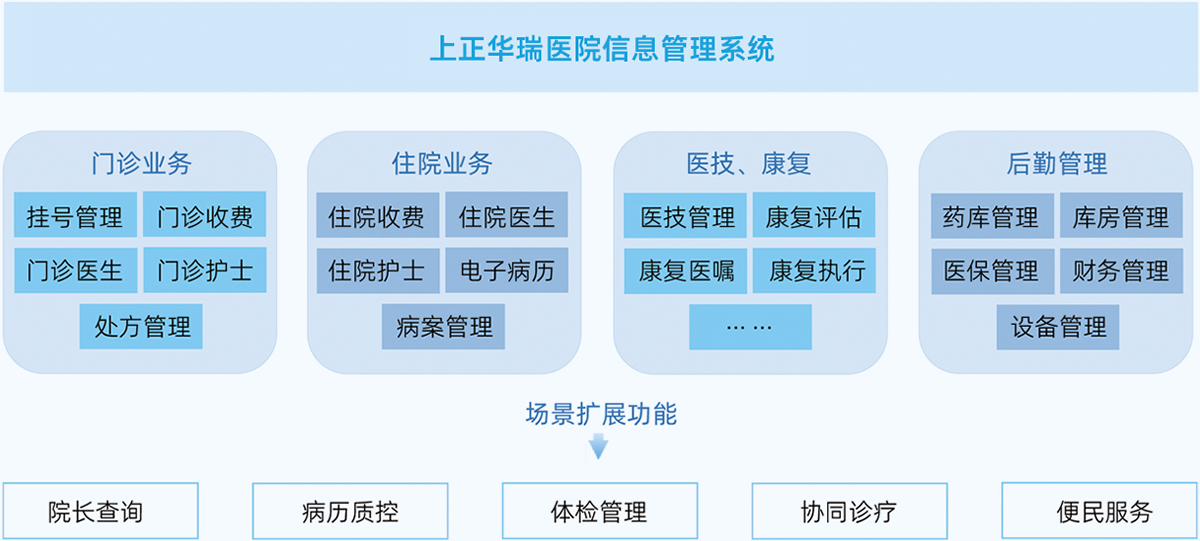 上正华瑞医院信息管理系统

门诊业务

挂号管理
门诊收费
门诊医生
门诊护士
处方管理

住院业务

住院收费
住院医生
住院护士
电子病历
病案管理

医技、康复

医技管理
康复评估
康复医嘱
康复执行
……

后勤管理

药库管理
库房管理
医保管理
财务管理
设备管理

场景扩展功能

院长查询
病历质控
体检管理
协同诊疗
便民服务